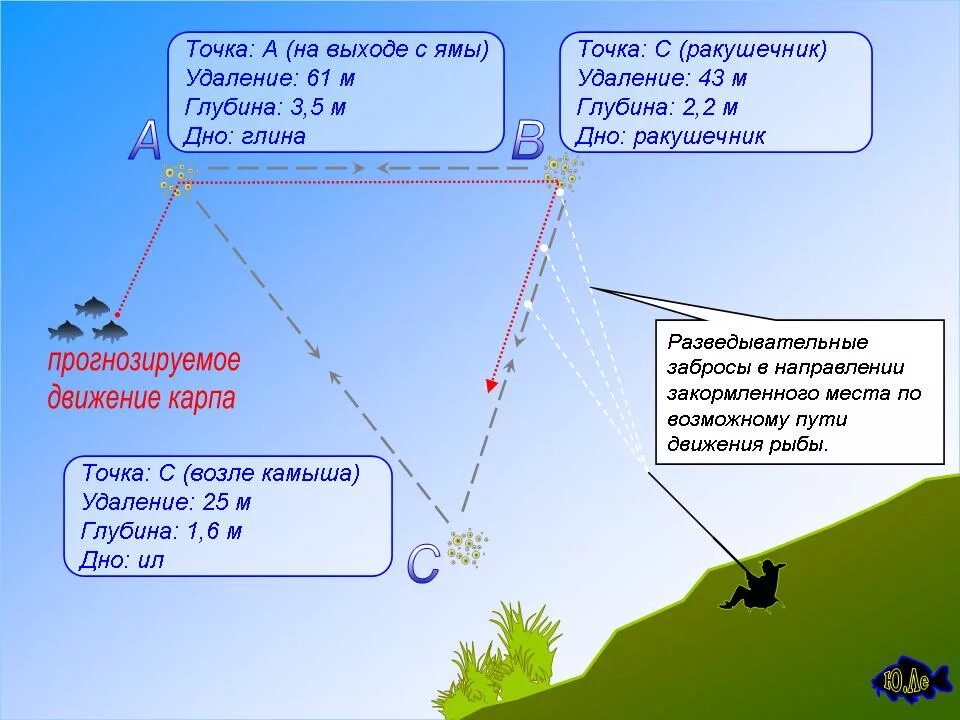 Точка: А (на выходе с ямы)
Удаление: 61 м
Глубина: 3,5 м
Дно: глина

Точка: С (ракушечник)
Удаление: 43 м
Глубина: 2,2 м
Дно: ракушечник

A

B

прогнозируемое движение карпа

Разведывательные забросы в направлении закормленного места по возможному пути движения рыбы.

Точка: С (возле камыша)
Удаление: 25 м
Глубина: 1,6 м
Дно: ил

C

Ю.Ле